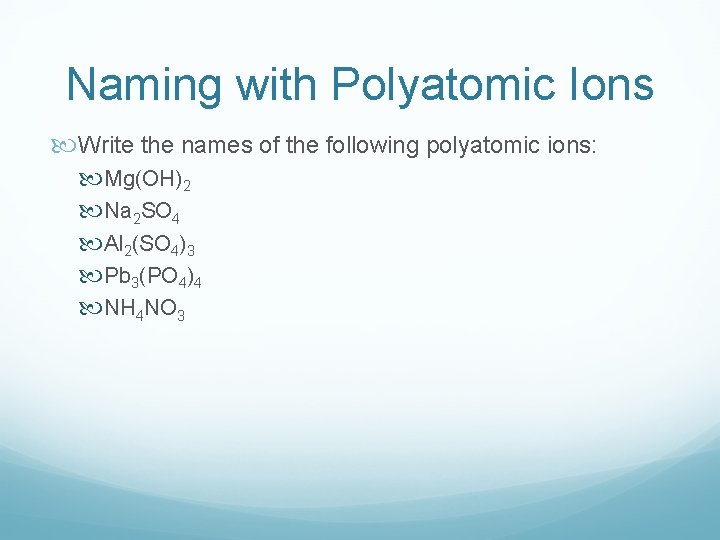 Naming with Polyatomic Ions

Write the names of the following polyatomic ions:

$Mg(OH)_2$

$Na_2SO_4$

$Al_2(SO_4)_3$

$Pb_3(PO_4)_4$

$NH_4NO_3$